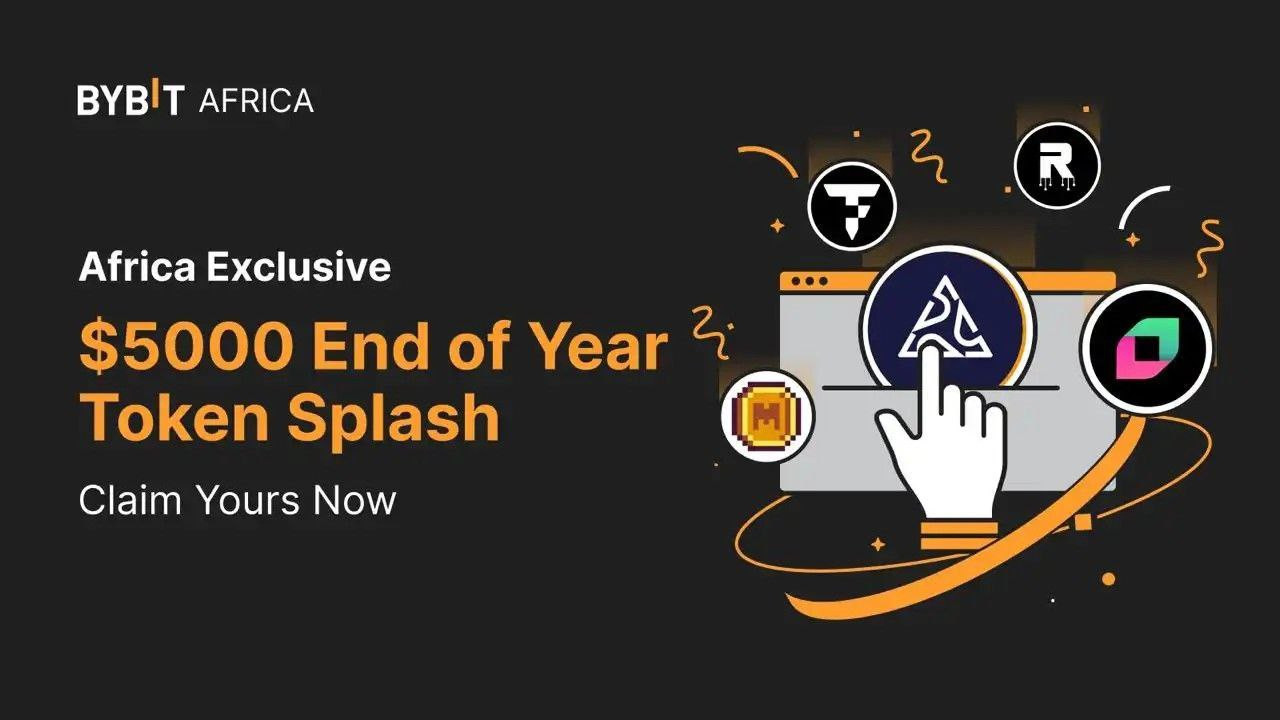 BYBIT AFRICA

Africa Exclusive

$5000 End of Year Token Splash

Claim Yours Now